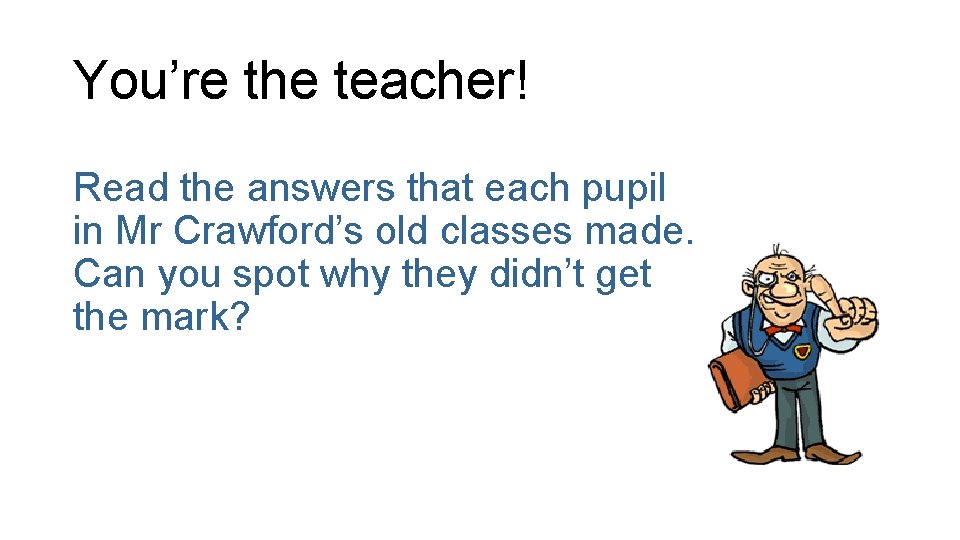 You’re the teacher!

Read the answers that each pupil in Mr Crawford’s old classes made. Can you spot why they didn’t get the mark?